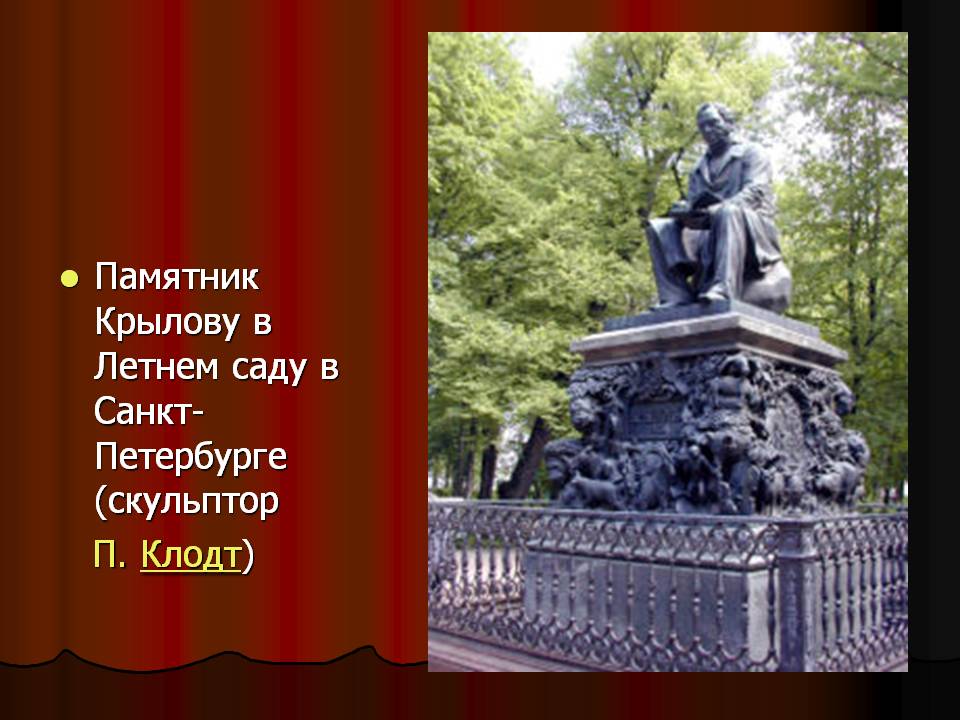 Памятник Крылову в Летнем саду в Санкт-Петербурге (скульптор

П. Клодт)